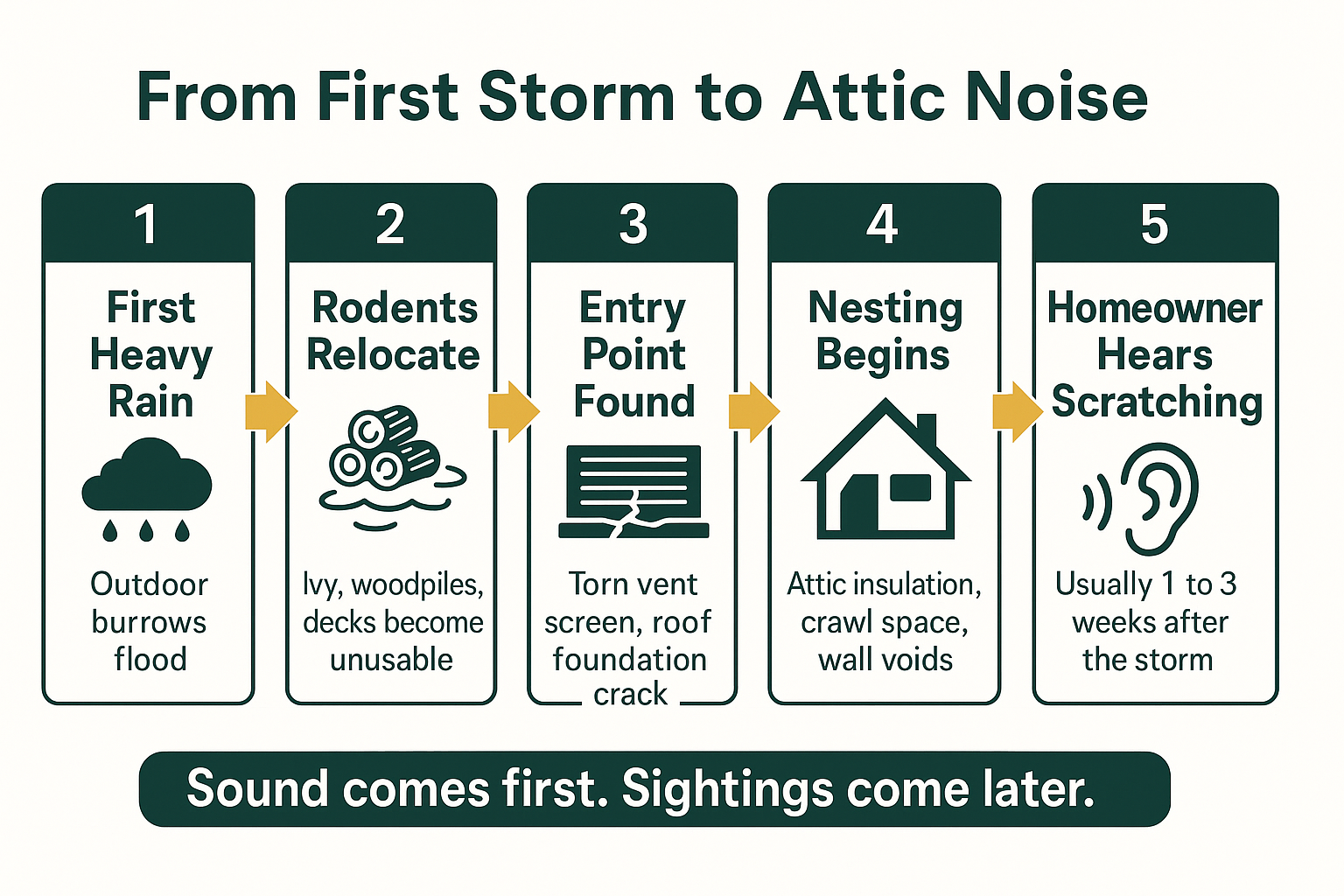 From First Storm to Attic Noise

1
First Heavy Rain
Outdoor burrows flood

2
Rodents Relocate
Ivy, woodpiles, decks become unusable

3
Entry Point Found
Torn vent screen, roof foundation crack

4
Nesting Begins
Attic insulation, crawl space, wall voids

5
Homeowner Hears Scratching
Usually 1 to 3 weeks after the storm

Sound comes first. Sightings come later.